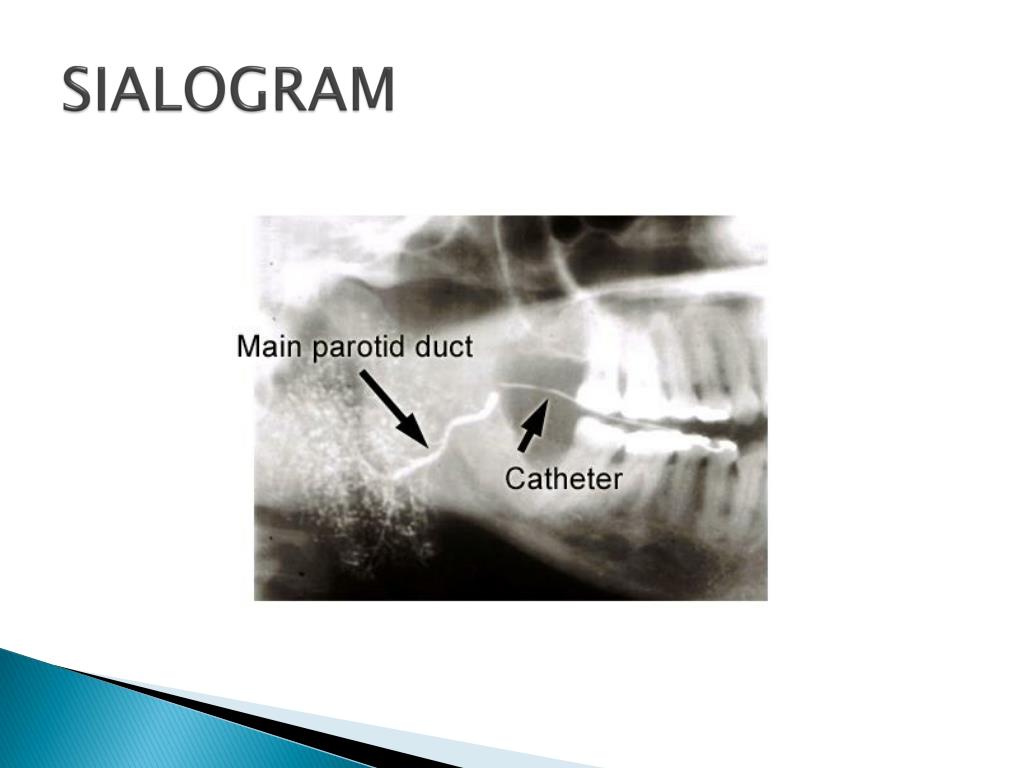 SIALOGRAM

Main parotid duct

Catheter